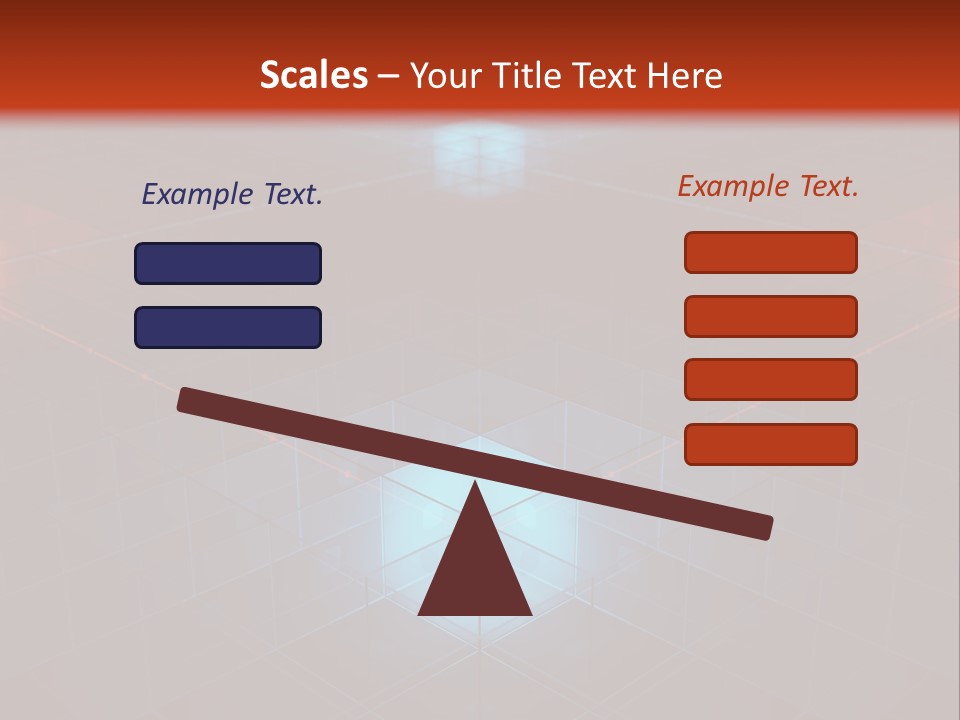 Scales – Your Title Text Here

Example Text.

Example Text.